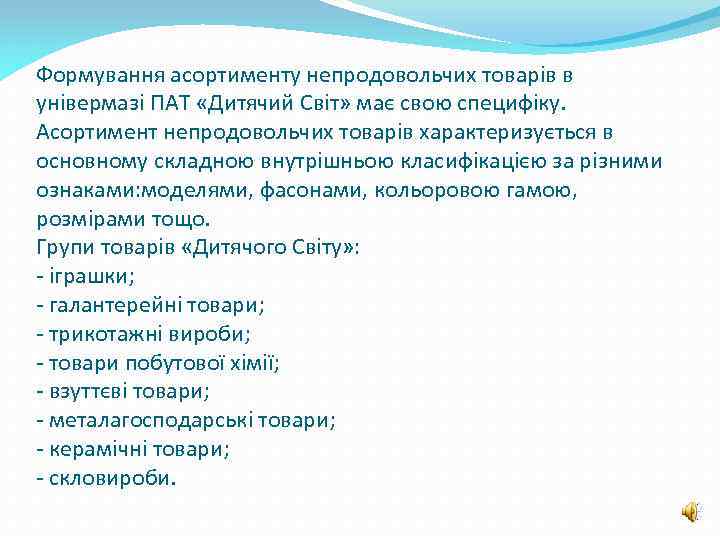 Формування асортименту непродовольчих товарів в універмазі ПАТ «Дитячий Світ» має свою специфіку. Асортимент непродовольчих товарів характеризується в основному складною внутрішньою класифікацією за різними ознаками:моделями, фасонами, кольоровою гамою, розмірами тощо.
Групи товарів «Дитячого Світу»:
- іграшки;
- галантерейні товари;
- трикотажні вироби;
- товари побутової хімії;
- взуттєві товари;
- металагосподарські товари;
- керамічні товари;
- скловироби.